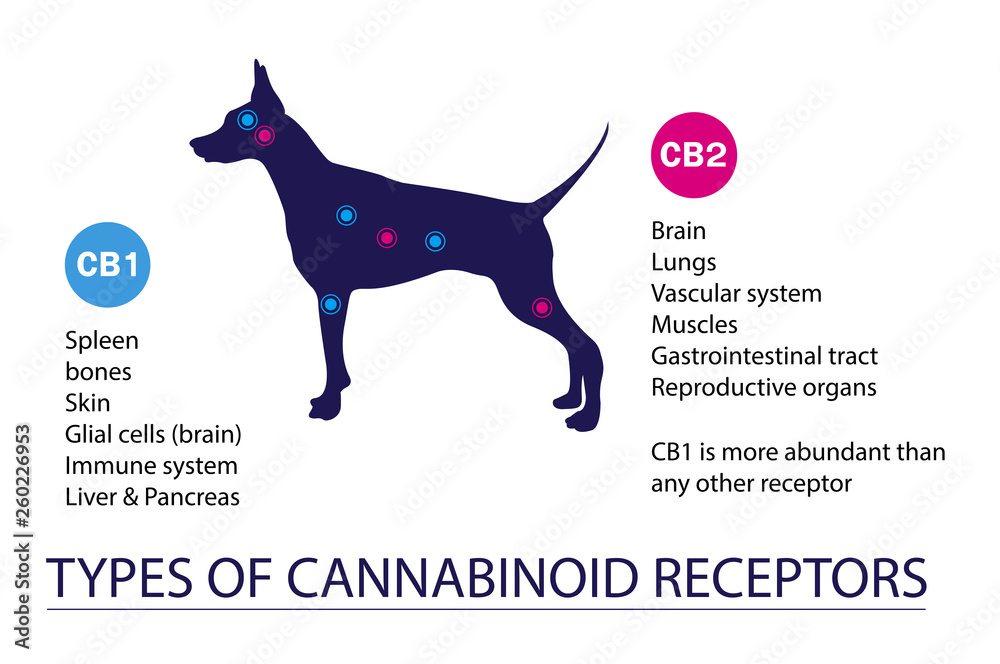 CB1

Spleen
bones
Skin
Glial cells (brain)
Immune system
Liver & Pancreas

CB2

Brain
Lungs
Vascular system
Muscles
Gastrointestinal tract
Reproductive organs

CB1 is more abundant than any other receptor

TYPES OF CANNABINOID RECEPTORS

Adobe Stock | #260226953